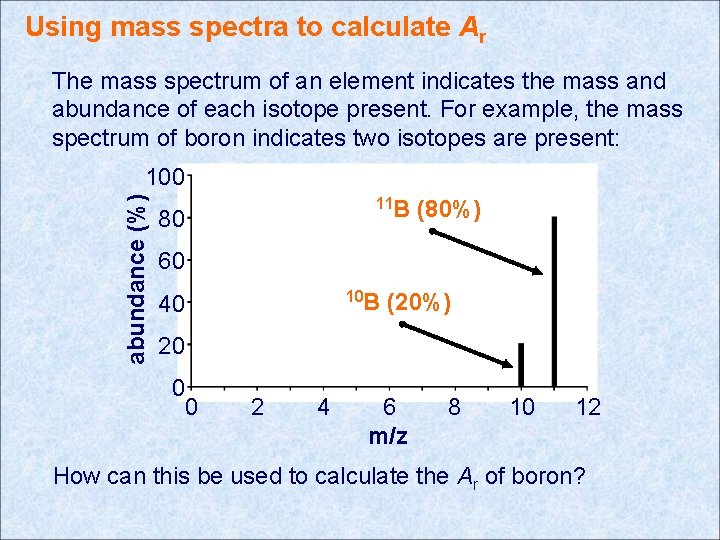 Using mass spectra to calculate $A_r$

The mass spectrum of an element indicates the mass and abundance of each isotope present. For example, the mass spectrum of boron indicates two isotopes are present:

abundance (%)
100
80
60
40
20
0

$^{11}B$ (80%)
$^{10}B$ (20%)

0 2 4 6 8 10 12
m/z

How can this be used to calculate the $A_r$ of boron?